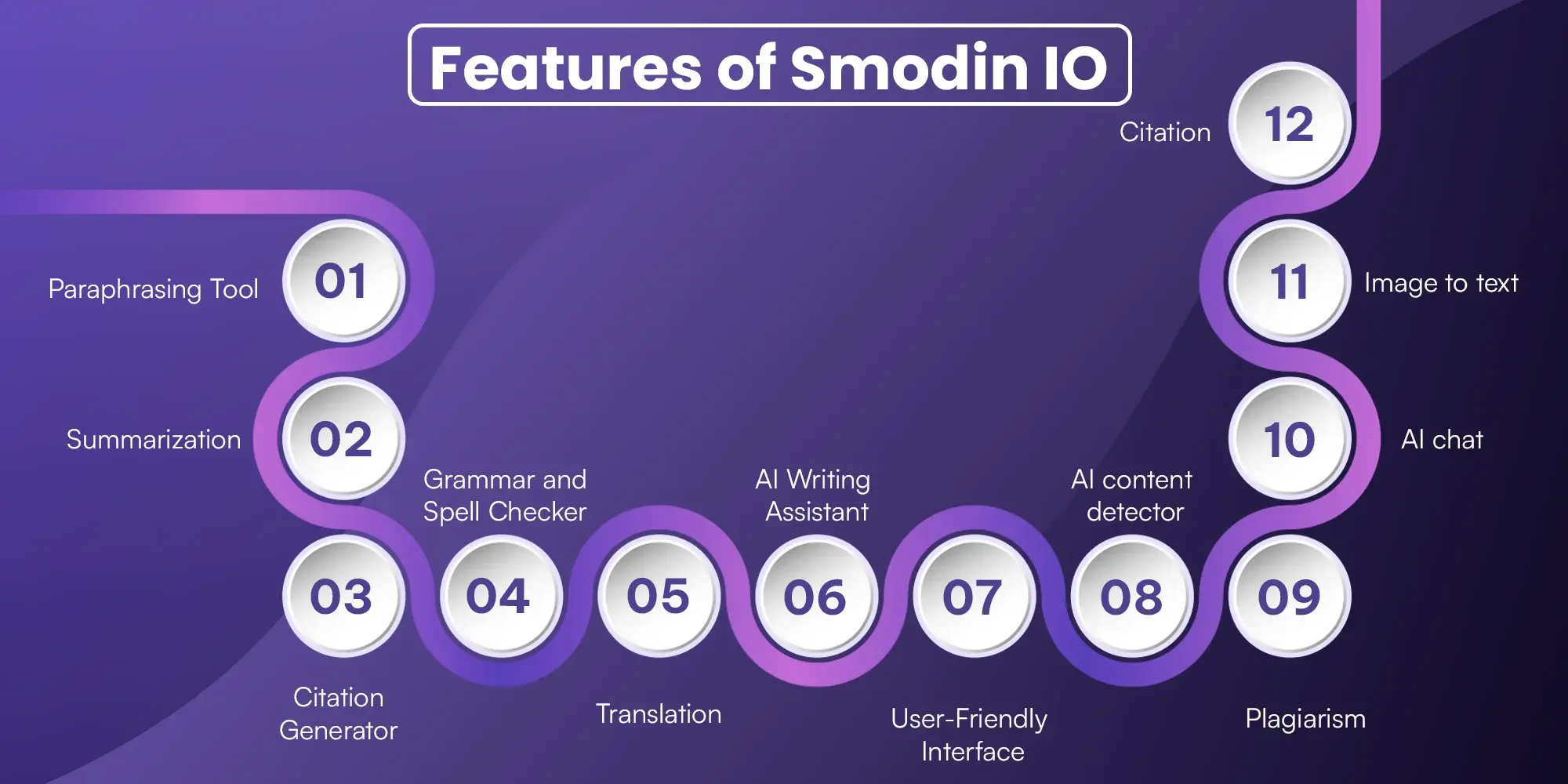 Features of Smodin IO

01 Paraphrasing Tool

02 Summarization

03 Citation Generator

04 Grammar and Spell Checker

05 Translation

06 AI Writing Assistant

07 User-Friendly Interface

08 AI content detector

09 Plagiarism

10 AI chat

11 Image to text

12 Citation